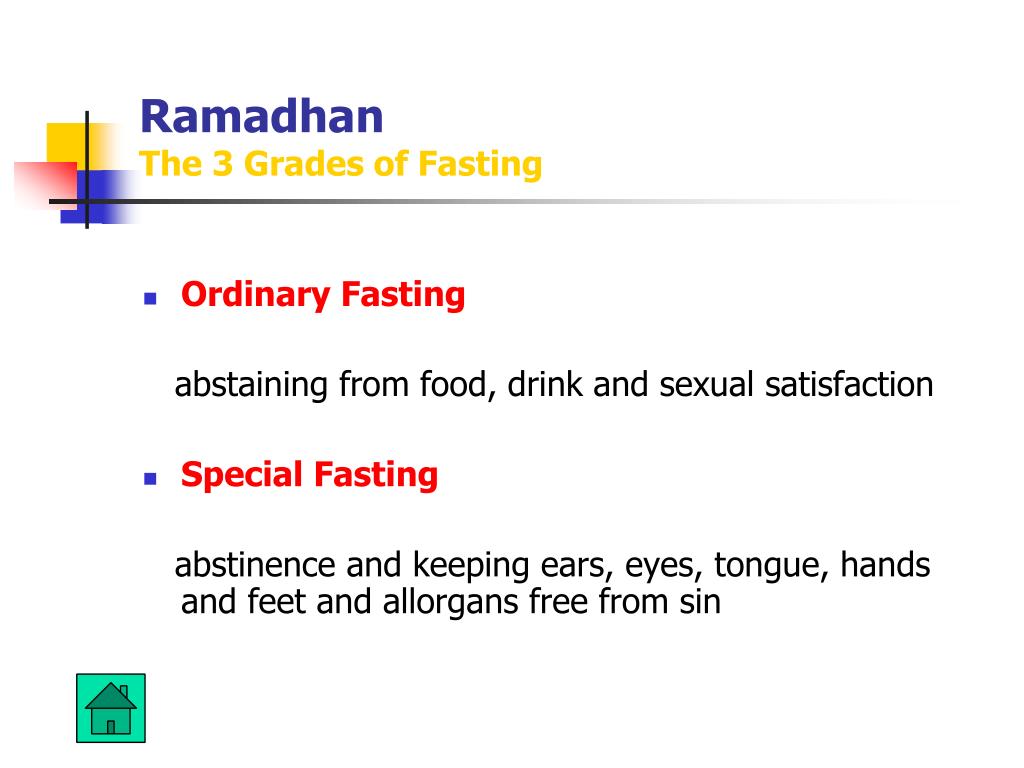 Ramadhan
The 3 Grades of Fasting

Ordinary Fasting

abstaining from food, drink and sexual satisfaction

Special Fasting

abstinence and keeping ears, eyes, tongue, hands and feet and allorgans free from sin